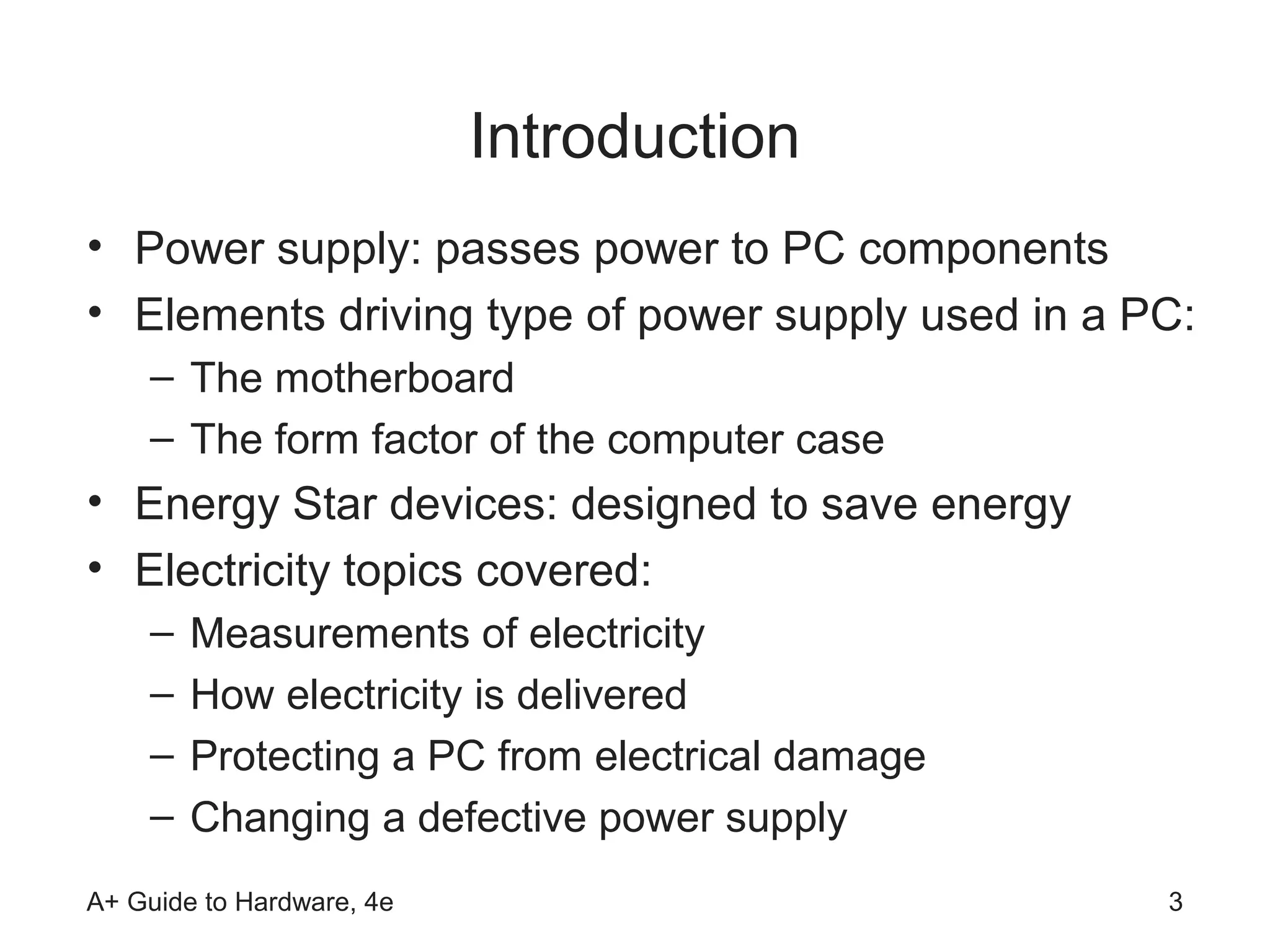 Introduction

• Power supply: passes power to PC components
• Elements driving type of power supply used in a PC:
  – The motherboard
  – The form factor of the computer case
• Energy Star devices: designed to save energy
• Electricity topics covered:
  – Measurements of electricity
  – How electricity is delivered
  – Protecting a PC from electrical damage
  – Changing a defective power supply

A+ Guide to Hardware, 4e

3